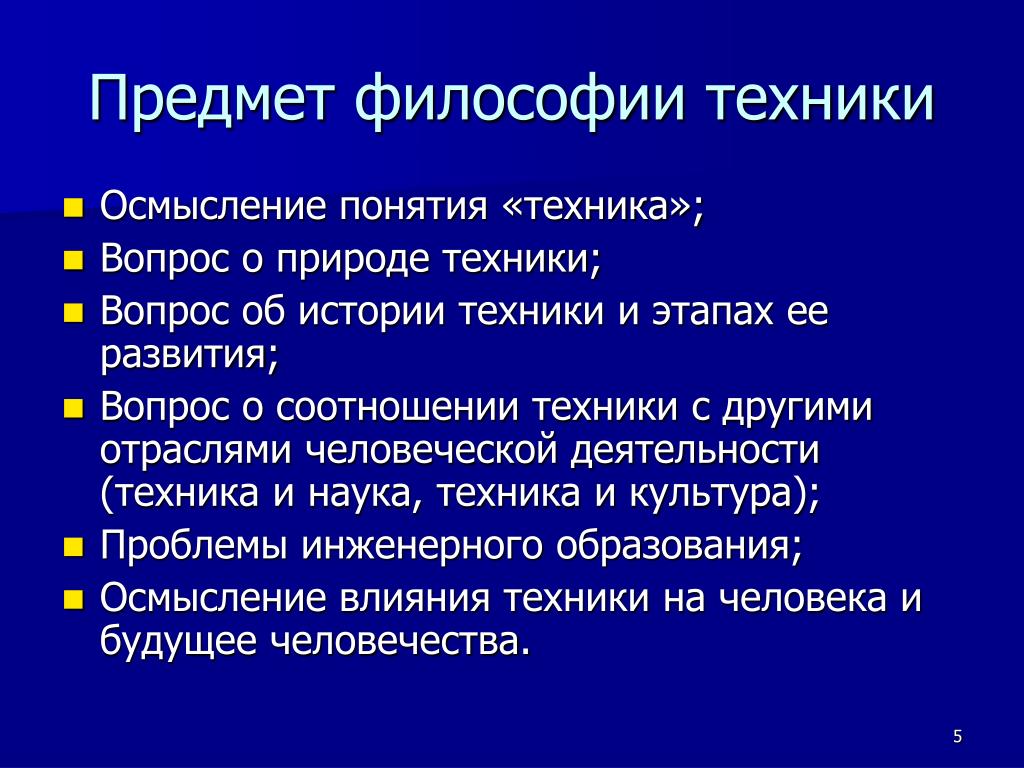 Предмет философии техники

- Осмысление понятия «техника»;
- Вопрос о природе техники;
- Вопрос об истории техники и этапах ее развития;
- Вопрос о соотношении техники с другими отраслями человеческой деятельности (техника и наука, техника и культура);
- Проблемы инженерного образования;
- Осмысление влияния техники на человека и будущее человечества.

5